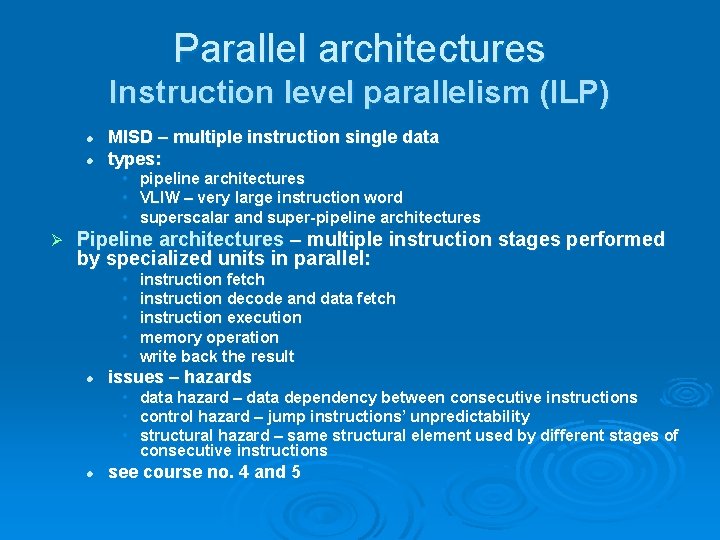 Parallel architectures
Instruction level parallelism (ILP)

- MISD – multiple instruction single data
- types:
  - pipeline architectures
  - VLIW – very large instruction word
  - superscalar and super-pipeline architectures

➢ Pipeline architectures – multiple instruction stages performed by specialized units in parallel:
  - instruction fetch
  - instruction decode and data fetch
  - instruction execution
  - memory operation
  - write back the result
- issues – hazards
  - data hazard – data dependency between consecutive instructions
  - control hazard – jump instructions' unpredictability
  - structural hazard – same structural element used by different stages of consecutive instructions
- see course no. 4 and 5